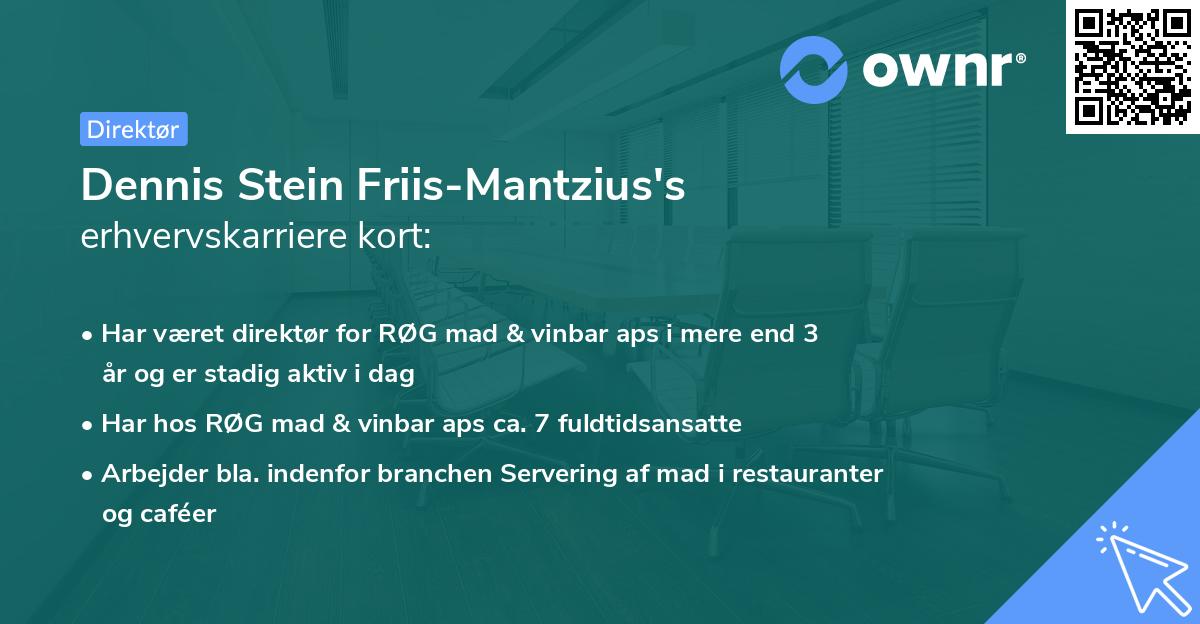 ownr®

Direktør

Dennis Stein Friis-Mantzius's
erhvervskarriere kort:

• Har været direktør for RØG mad & vinbar aps i mere end 3 år og er stadig aktiv i dag
• Har hos RØG mad & vinbar aps ca. 7 fuldtidsansatte
• Arbejder bla. indenfor branchen Servering af mad i restauranter og caféer